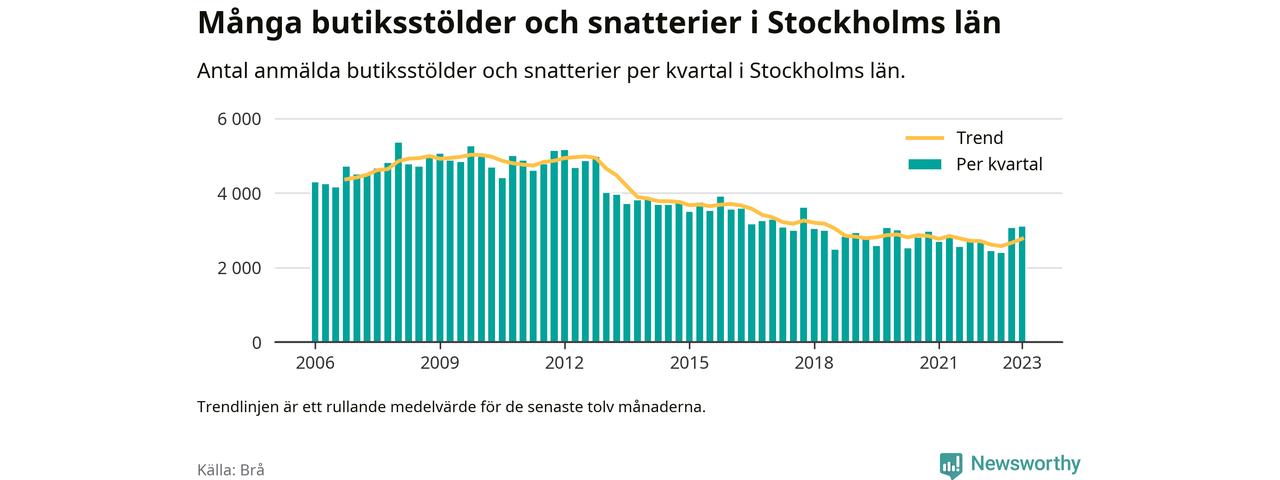 Många butiksstölder och snatterier i Stockholms län

Antal anmälda butiksstölder och snatterier per kvartal i Stockholms län.

6 000
4 000
2 000
0

Trend
Per kvartal

2006
2009
2012
2015
2018
2021
2023

Trendlinjen är ett rullande medelvärde för de senaste tolv månaderna.

Källa: Brå

Newsworthy